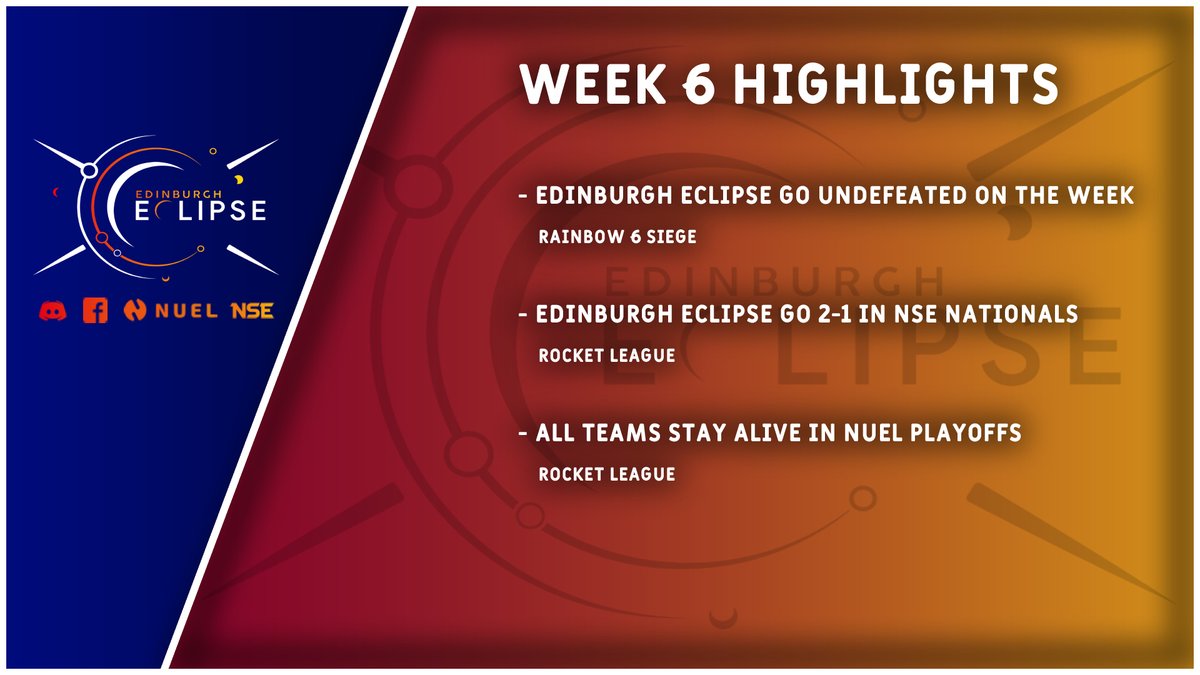 EDINBURGH ECLIPSE

NUEL NSE

WEEK 6 HIGHLIGHTS

- EDINBURGH ECLIPSE GO UNDEFEATED ON THE WEEK
RAINBOW 6 SIEGE

- EDINBURGH ECLIPSE GO 2-1 IN NSE NATIONALS
ROCKET LEAGUE

- ALL TEAMS STAY ALIVE IN NUEL PLAYOFFS
ROCKET LEAGUE

EDINBURGH ECLIPSE